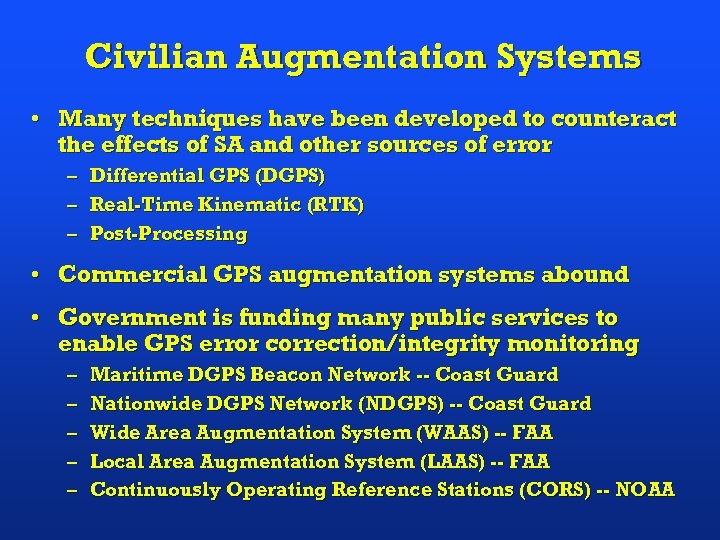 Civilian Augmentation Systems

• Many techniques have been developed to counteract the effects of SA and other sources of error
– Differential GPS (DGPS)
– Real-Time Kinematic (RTK)
– Post-Processing

• Commercial GPS augmentation systems abound

• Government is funding many public services to enable GPS error correction/integrity monitoring
– Maritime DGPS Beacon Network -- Coast Guard
– Nationwide DGPS Network (NDGPS) -- Coast Guard
– Wide Area Augmentation System (WAAS) -- FAA
– Local Area Augmentation System (LAAS) -- FAA
– Continuously Operating Reference Stations (CORS) -- NOAA